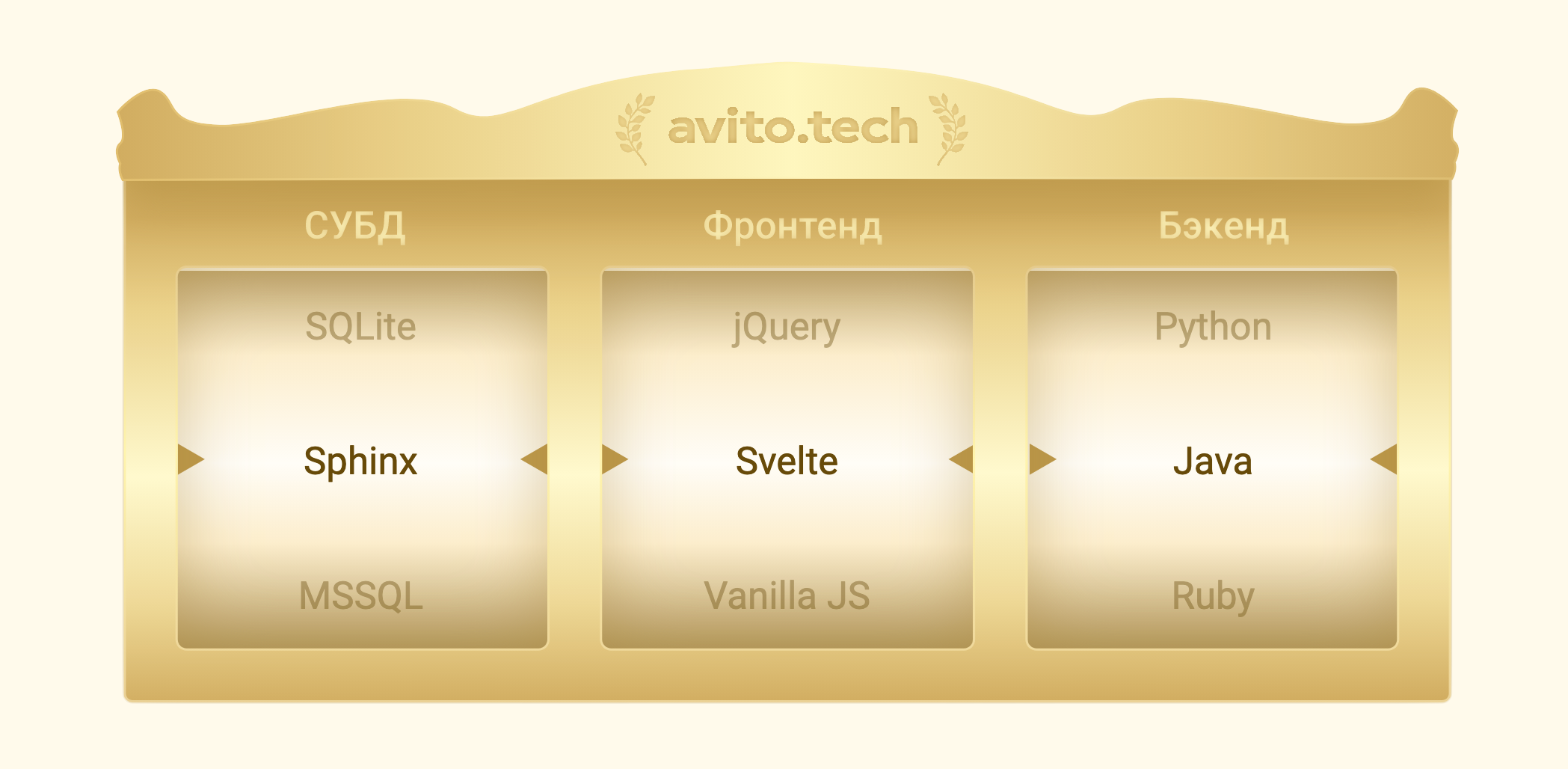 avito.tech

СУБД

SQLite

Sphinx

MSSQL

Фронтенд

jQuery

Svelte

Vanilla JS

Бэкенд

Python

Java

Ruby